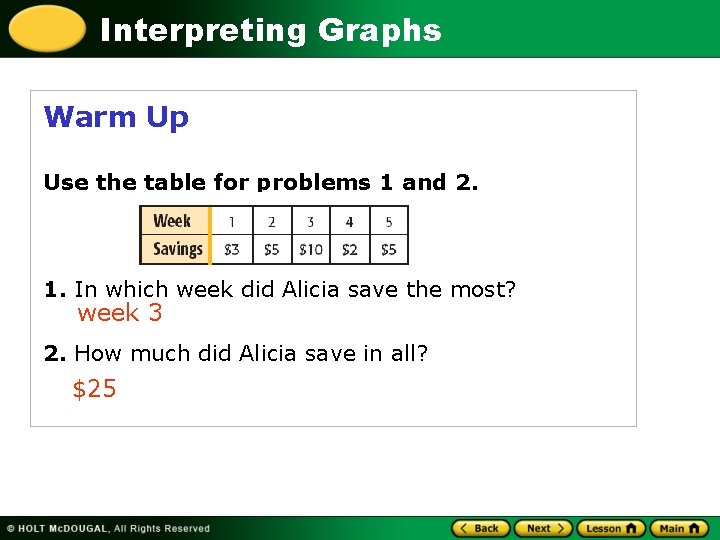 Interpreting Graphs

Warm Up

Use the table for problems 1 and 2.

| Week | 1 | 2 | 3 | 4 | 5 |
|---|---|---|---|---|---|
| Savings | \$3 | \$5 | \$10 | \$2 | \$5 |

1. In which week did Alicia save the most?
week 3

2. How much did Alicia save in all?
\$25

© HOLT McDOUGAL, All Rights Reserved

Back Next Lesson Main